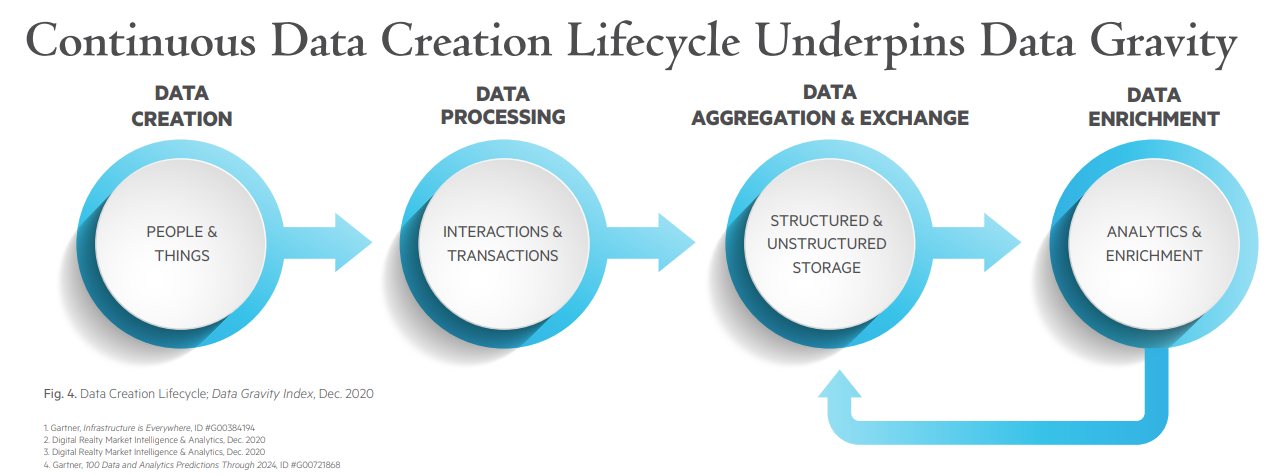 Continuous Data Creation Lifecycle Underpins Data Gravity

DATA CREATION

PEOPLE & THINGS

DATA PROCESSING

INTERACTIONS & TRANSACTIONS

DATA AGGREGATION & EXCHANGE

STRUCTURED & UNSTRUCTURED STORAGE

DATA ENRICHMENT

ANALYTICS & ENRICHMENT

Fig. 4. Data Creation Lifecycle; Data Gravity Index, Dec. 2020

1. Gartner, Infrastructure is Everywhere, ID #G00384194
2. Digital Realty Market Intelligence & Analytics, Dec. 2020
3. Digital Realty Market Intelligence & Analytics, Dec. 2020
4. Gartner, 100 Data and Analytics Predictions Through 2024, ID #G00721868